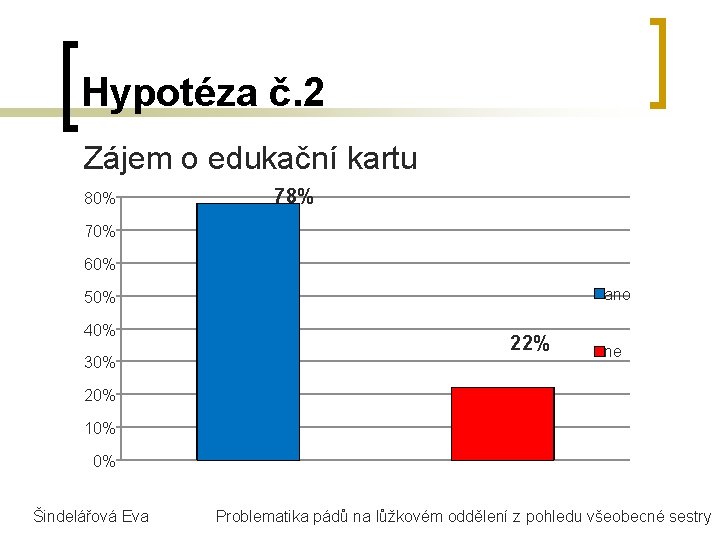 Hypotéza č.2

Zájem o edukační kartu

80%
70%
60%
50%
40%
30%
20%
10%
0%

78%

22%

ano
ne

Šindelářová Eva

Problematika pádů na lůžkovém oddělení z pohledu všeobecné sestry